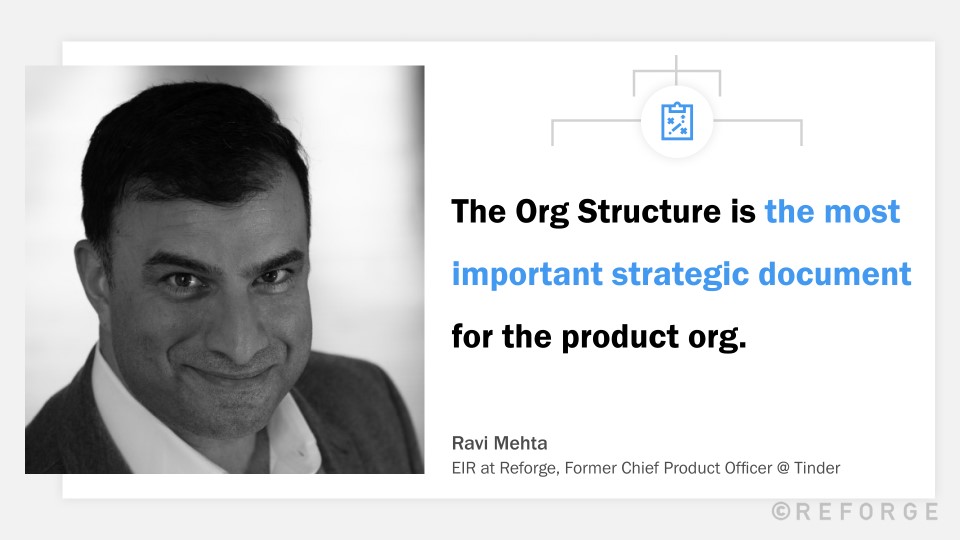 The Org Structure is the most important strategic document for the product org.

Ravi Mehta
EIR at Reforge, Former Chief Product Officer @ Tinder

©REFORGE